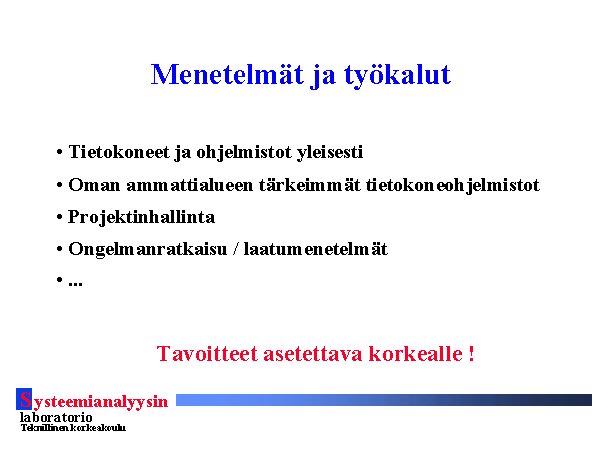 Menetelmät ja työkalut

• Tietokoneet ja ohjelmistot yleisesti

• Oman ammattialueen tärkeimmät tietokoneohjelmistot

• Projektinhallinta

• Ongelmanratkaisu / laatumenetelmät

• ...

Tavoitteet asetettava korkealle !

Systeemianalyysin laboratorio
Teknillinen korkeakoulu